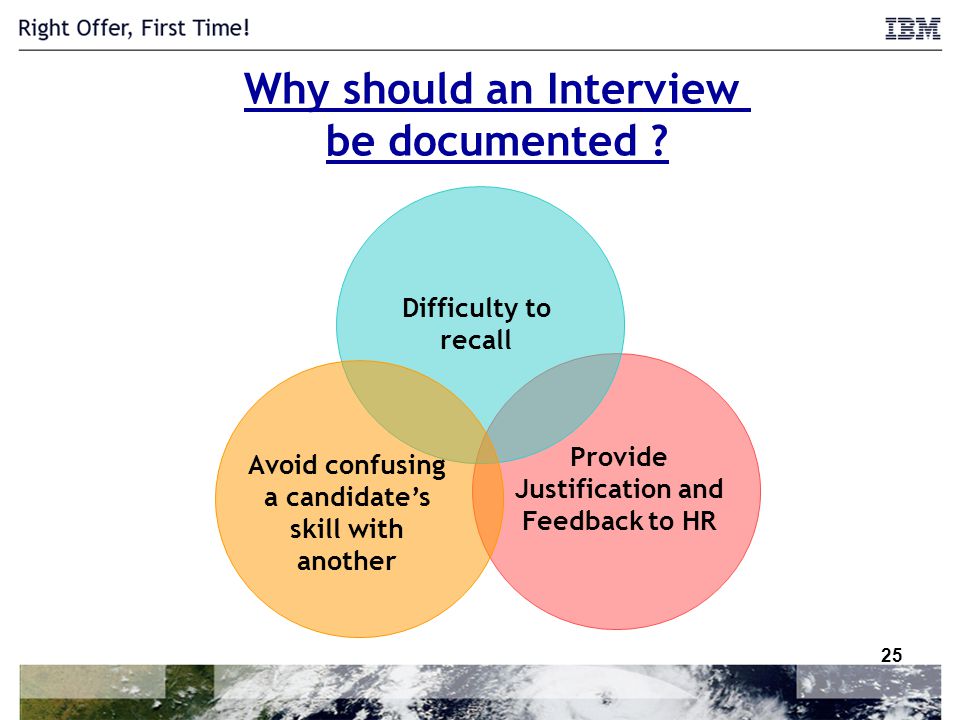 Right Offer, First Time!

IBM

Why should an Interview be documented ?

Difficulty to recall

Avoid confusing a candidate's skill with another

Provide Justification and Feedback to HR

25